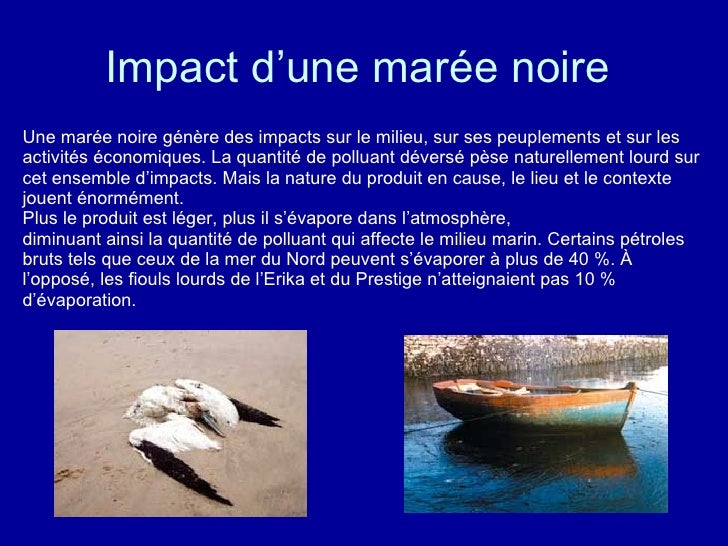 Impact d’une marée noire

Une marée noire génère des impacts sur le milieu, sur ses peuplements et sur les activités économiques. La quantité de polluant déversé pèse naturellement lourd sur cet ensemble d’impacts. Mais la nature du produit en cause, le lieu et le contexte jouent énormément.
Plus le produit est léger, plus il s’évapore dans l’atmosphère,
diminuant ainsi la quantité de polluant qui affecte le milieu marin. Certains pétroles bruts tels que ceux de la mer du Nord peuvent s’évaporer à plus de 40 %. À l’opposé, les fiouls lourds de l’Erika et du Prestige n’atteignaient pas 10 % d’évaporation.